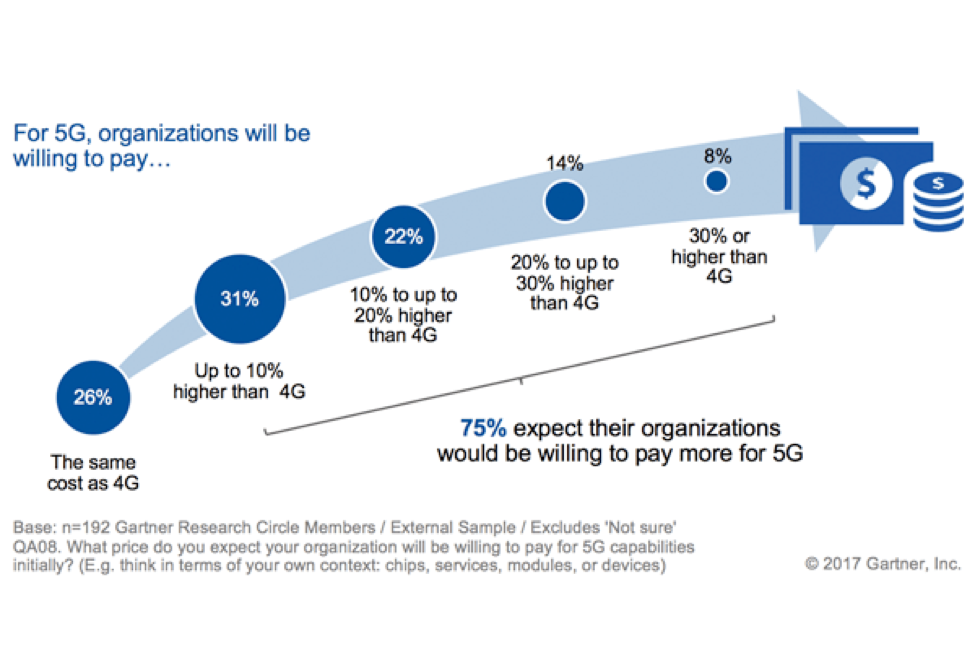 For 5G, organizations will be willing to pay…

26%

The same cost as 4G

31%

Up to 10% higher than 4G

22%

10% to up to 20% higher than 4G

14%

20% to up to 30% higher than 4G

8%

30% or higher than 4G

$

$

75% expect their organizations would be willing to pay more for 5G

Base: n=192 Gartner Research Circle Members / External Sample / Excludes 'Not sure'
QA08. What price do you expect your organization will be willing to pay for 5G capabilities initially? (E.g. think in terms of your own context: chips, services, modules, or devices)

© 2017 Gartner, Inc.